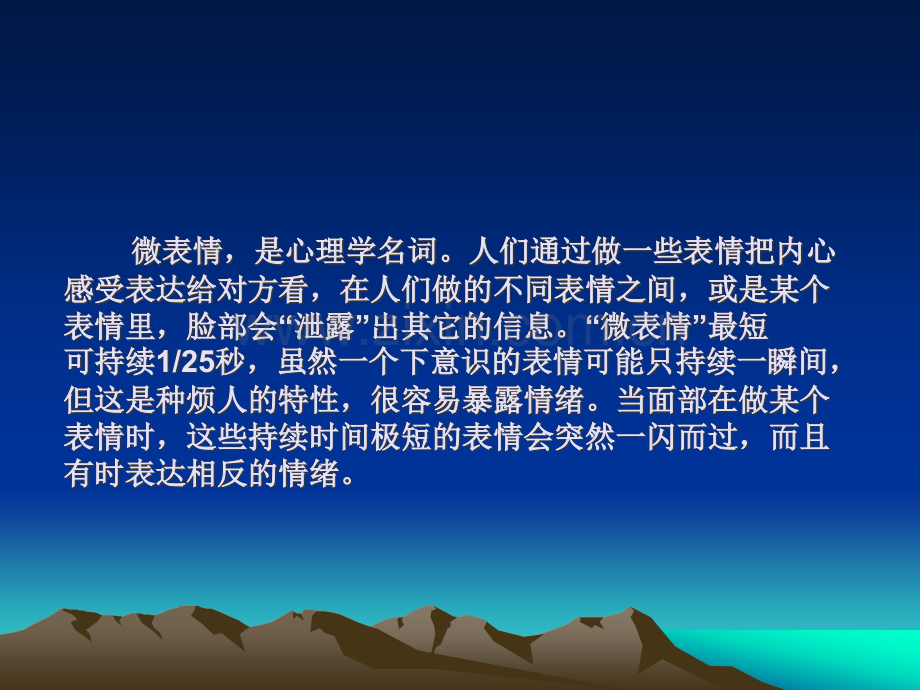 微表情，是心理学名词。人们通过做一些表情把内心感受表达给对方看，在人们做的不同表情之间，或是某个表情里，脸部会“泄露”出其它的信息。“微表情”最短可持续1/25秒，虽然一个下意识的表情可能只持续一瞬间，但这是种烦人的特性，很容易暴露情绪。当面部在做某个表情时，这些持续时间极短的表情会突然一闪而过，而且有时表达相反的情绪。